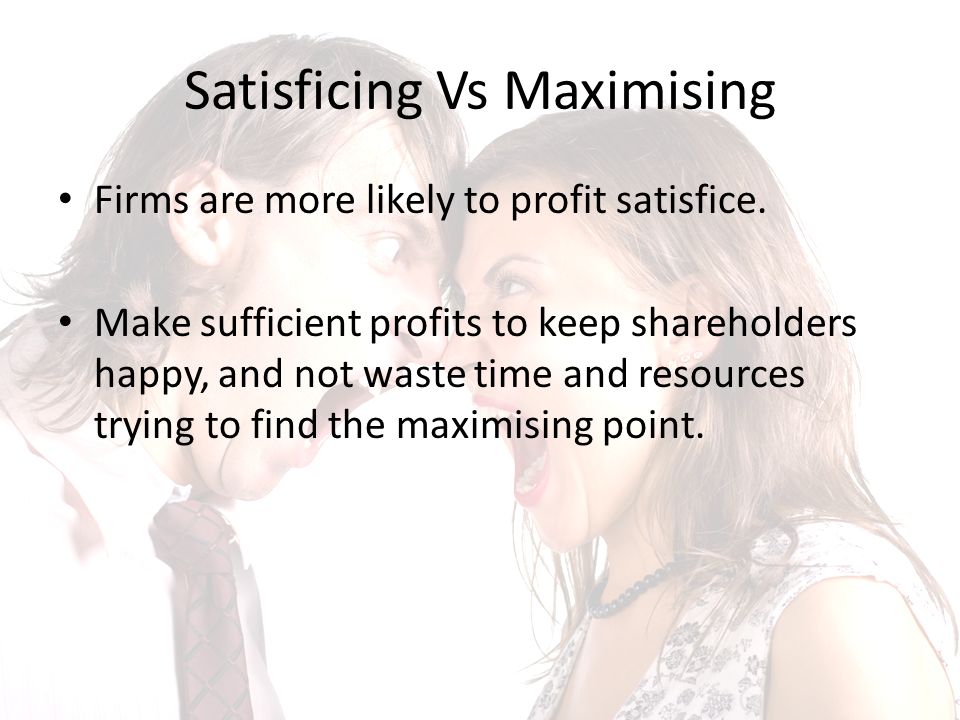 Satisficing Vs Maximising

• Firms are more likely to profit satisfice.

• Make sufficient profits to keep shareholders happy, and not waste time and resources trying to find the maximising point.